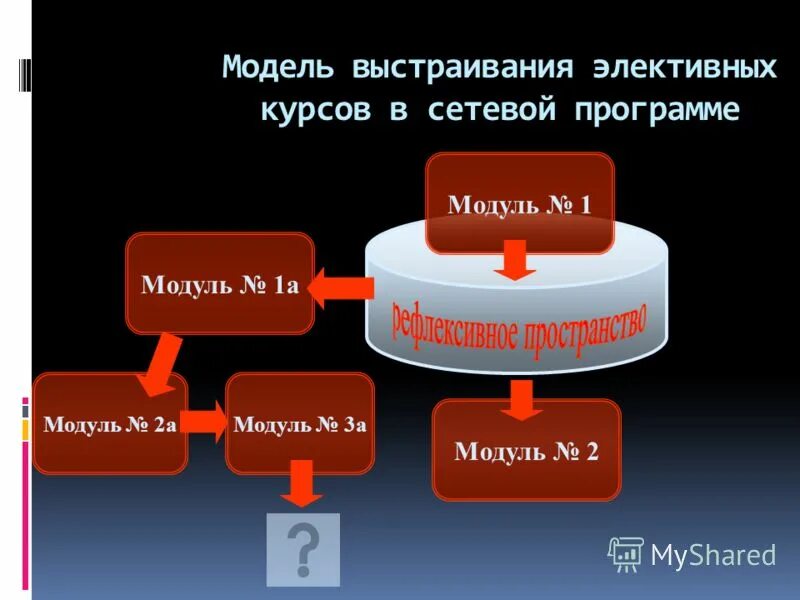 Модель выстраивания элективных курсов в сетевой программе

Модуль № 1

Модуль № 1а

рефлексивное пространство

Модуль № 2а

Модуль № 3а

Модуль № 2

?

MyShared